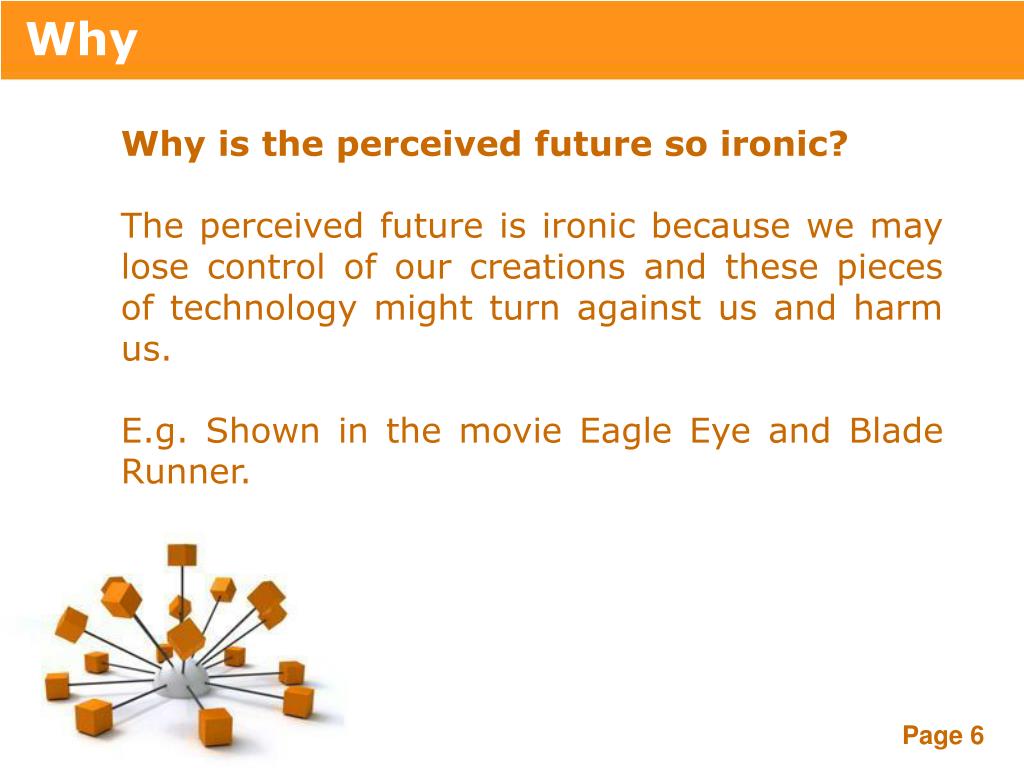 Why

Why is the perceived future so ironic?

The perceived future is ironic because we may lose control of our creations and these pieces of technology might turn against us and harm us.

E.g. Shown in the movie Eagle Eye and Blade Runner.

Page 6